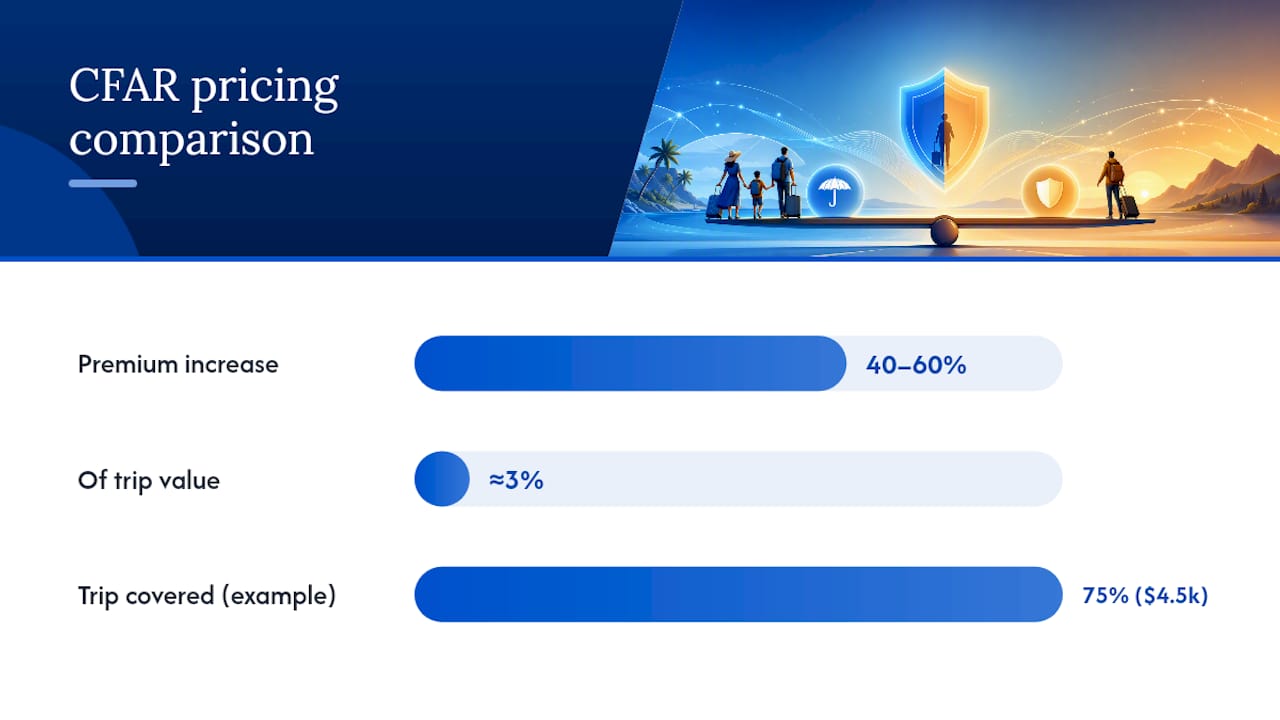 CFAR pricing comparison

Premium increase
40–60%

Of trip value
≈3%

Trip covered (example)
75% ($4.5k)